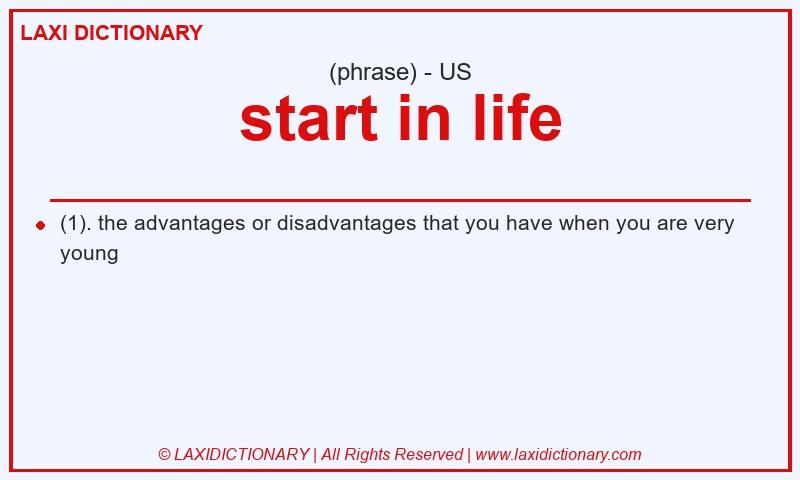 LAXI DICTIONARY

(phrase) - US

start in life

(1). the advantages or disadvantages that you have when you are very young

© LAXIDICTIONARY | All Rights Reserved | www.laxidictionary.com